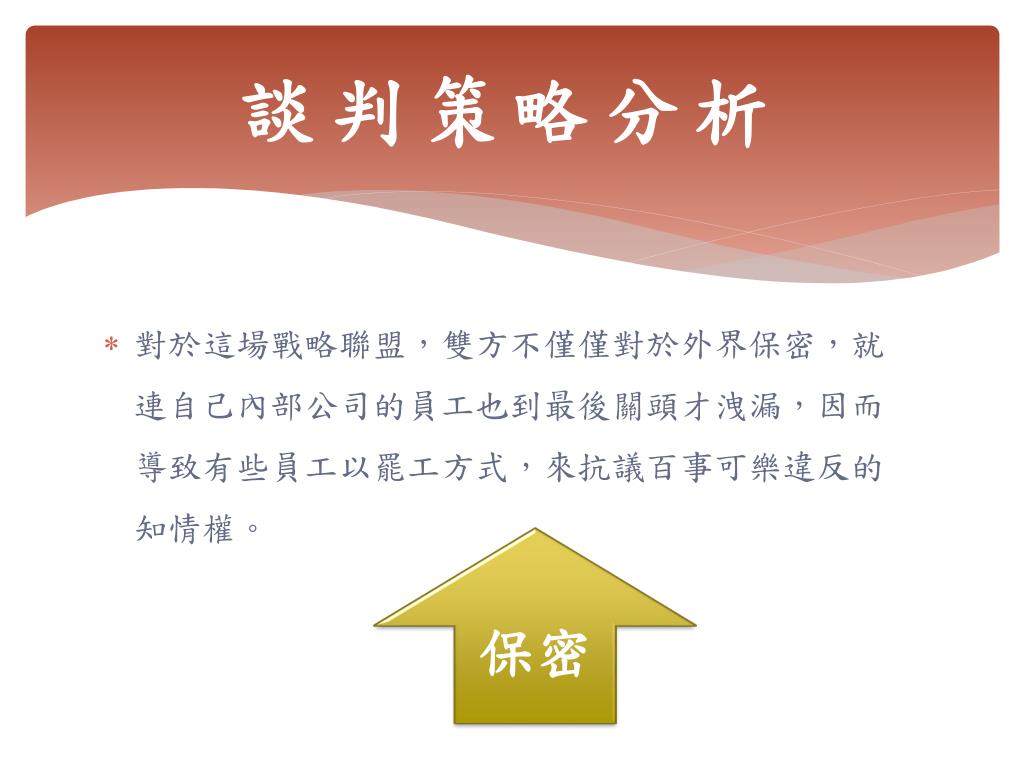 談判策略分析

* 對於這場戰略聯盟，雙方不僅僅對於外界保密，就連自己內部公司的員工也到最後關頭才洩漏，因而導致有些員工以罷工方式，來抗議百事可樂違反的知情權。

保密